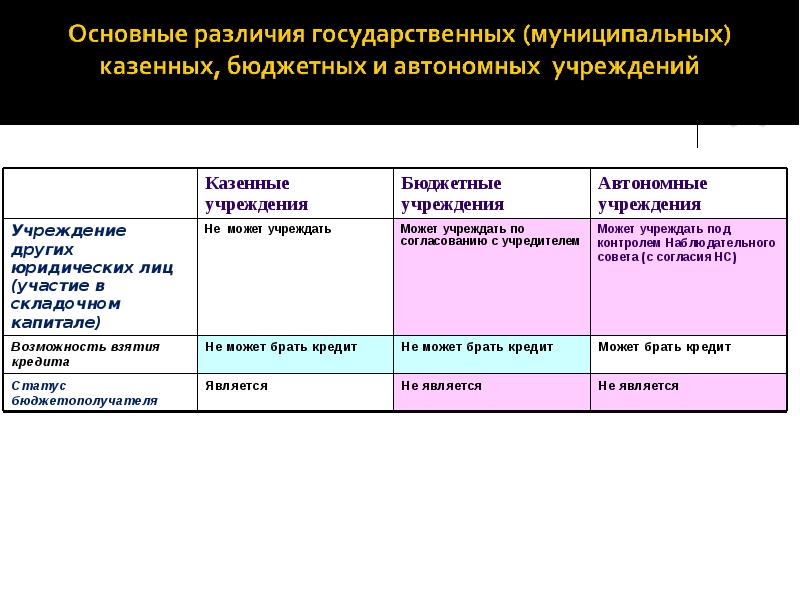 Основные различия государственных (муниципальных) казенных, бюджетных и автономных учреждений

| | Казенные учреждения | Бюджетные учреждения | Автономные учреждения |
|---|---|---|---|
| Учреждение других юридических лиц (участие в складочном капитале) | Не может учреждать | Может учреждать по согласованию с учредителем | Может учреждать под контролем Наблюдательного совета (с согласия НС) |
| Возможность взятия кредита | Не может брать кредит | Не может брать кредит | Может брать кредит |
| Статус бюджетополучателя | Является | Не является | Не является |